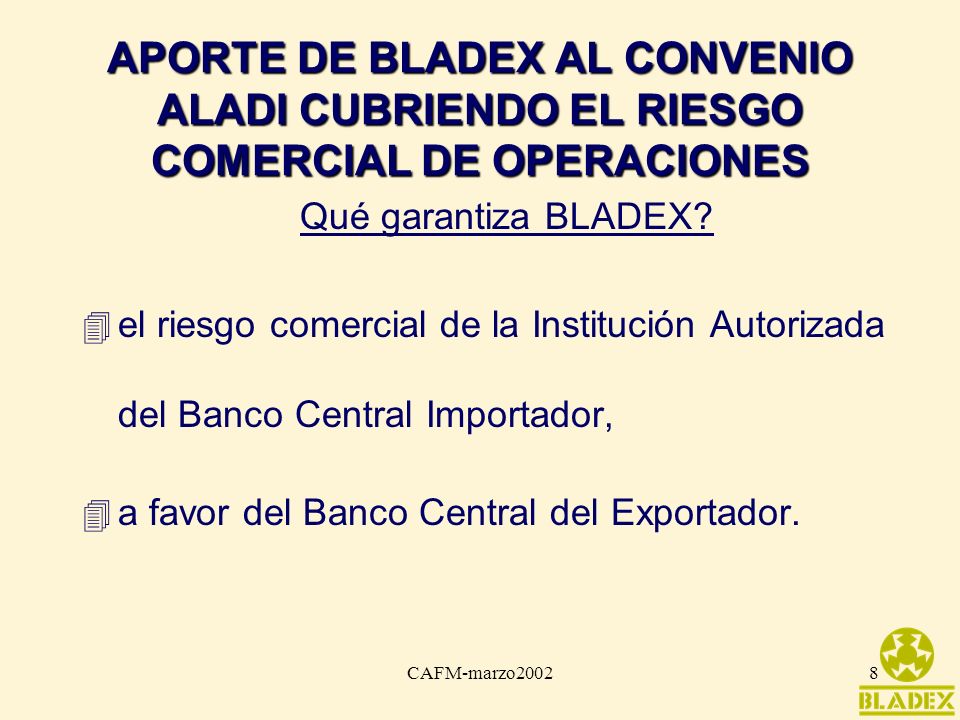 APORTE DE BLADEX AL CONVENIO ALADI CUBRIENDO EL RIESGO COMERCIAL DE OPERACIONES

Qué garantiza BLADEX?

el riesgo comercial de la Institución Autorizada del Banco Central Importador,

a favor del Banco Central del Exportador.

CAFM-marzo2002

8

BLADEX